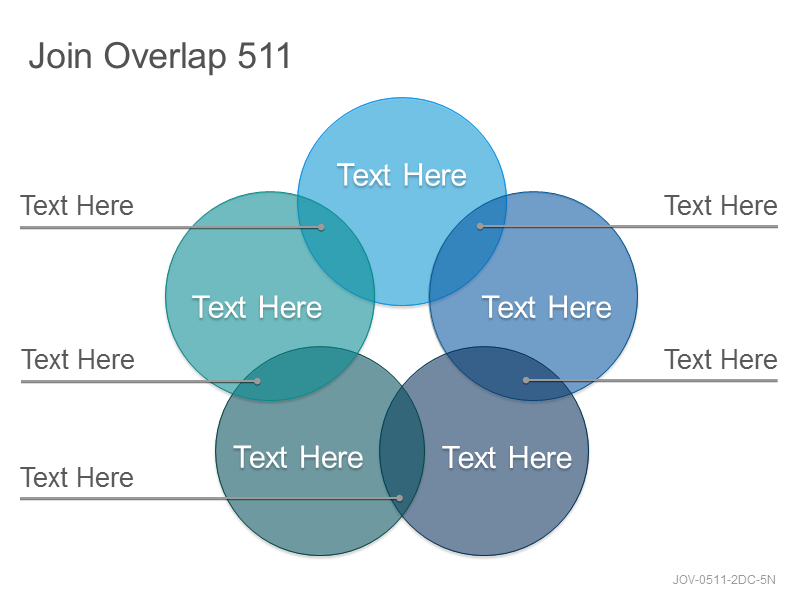 Join Overlap 511

Text Here

Text Here

Text Here

Text Here

Text Here

Text Here

Text Here

Text Here

Text Here

Text Here

JOV-0511-2DC-5N